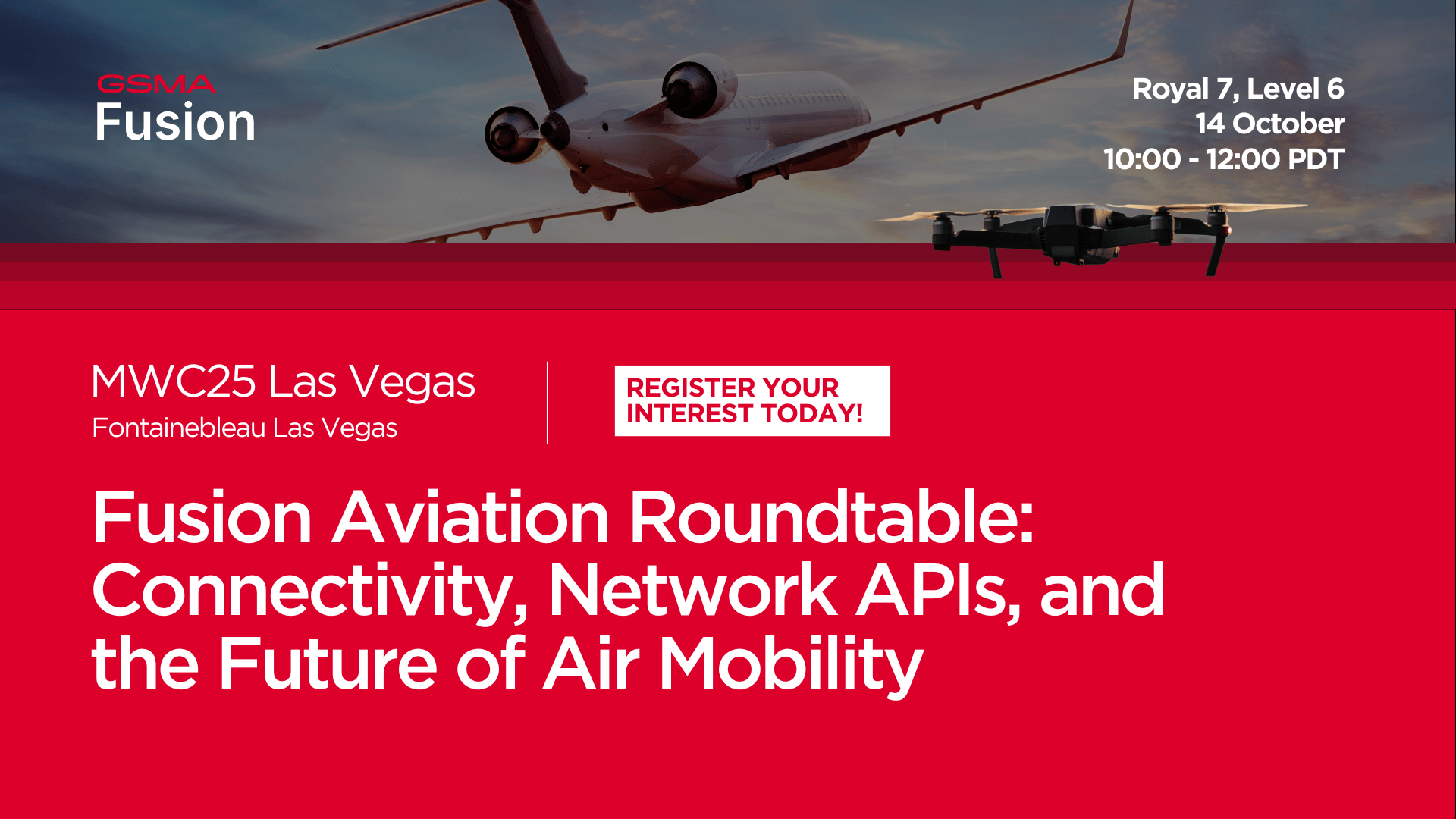 GSMA
Fusion

Royal 7, Level 6
14 October
10:00 - 12:00 PDT

MWC25 Las Vegas
Fontainebleau Las Vegas

REGISTER YOUR INTEREST TODAY!

Fusion Aviation Roundtable: Connectivity, Network APIs, and the Future of Air Mobility